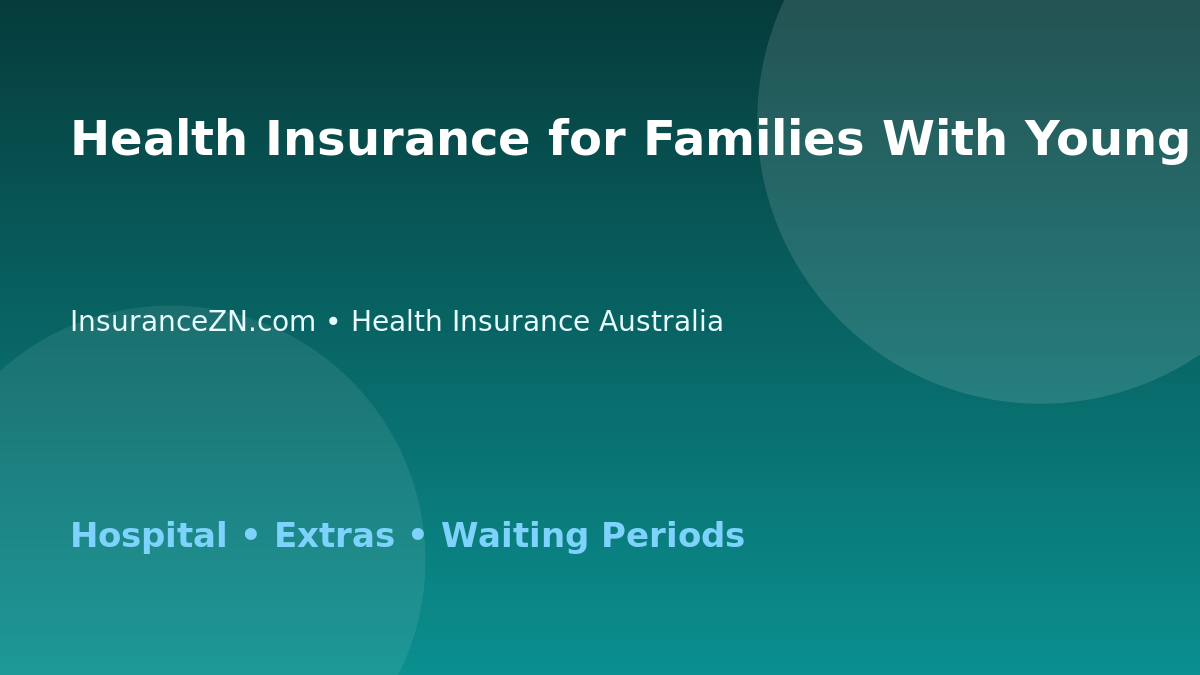 Health Insurance for Families With Young

InsuranceZN.com • Health Insurance Australia

Hospital • Extras • Waiting Periods